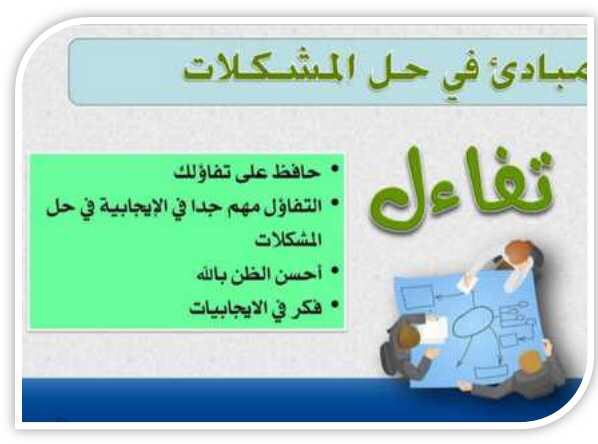 مبادئ في حل المشكلات

تفاءل

• حافظ على تفاؤلك
• التفاؤل مهم جدا في الإيجابية في حل المشكلات
• أحسن الظن بالله
• فكر في الايجابيات